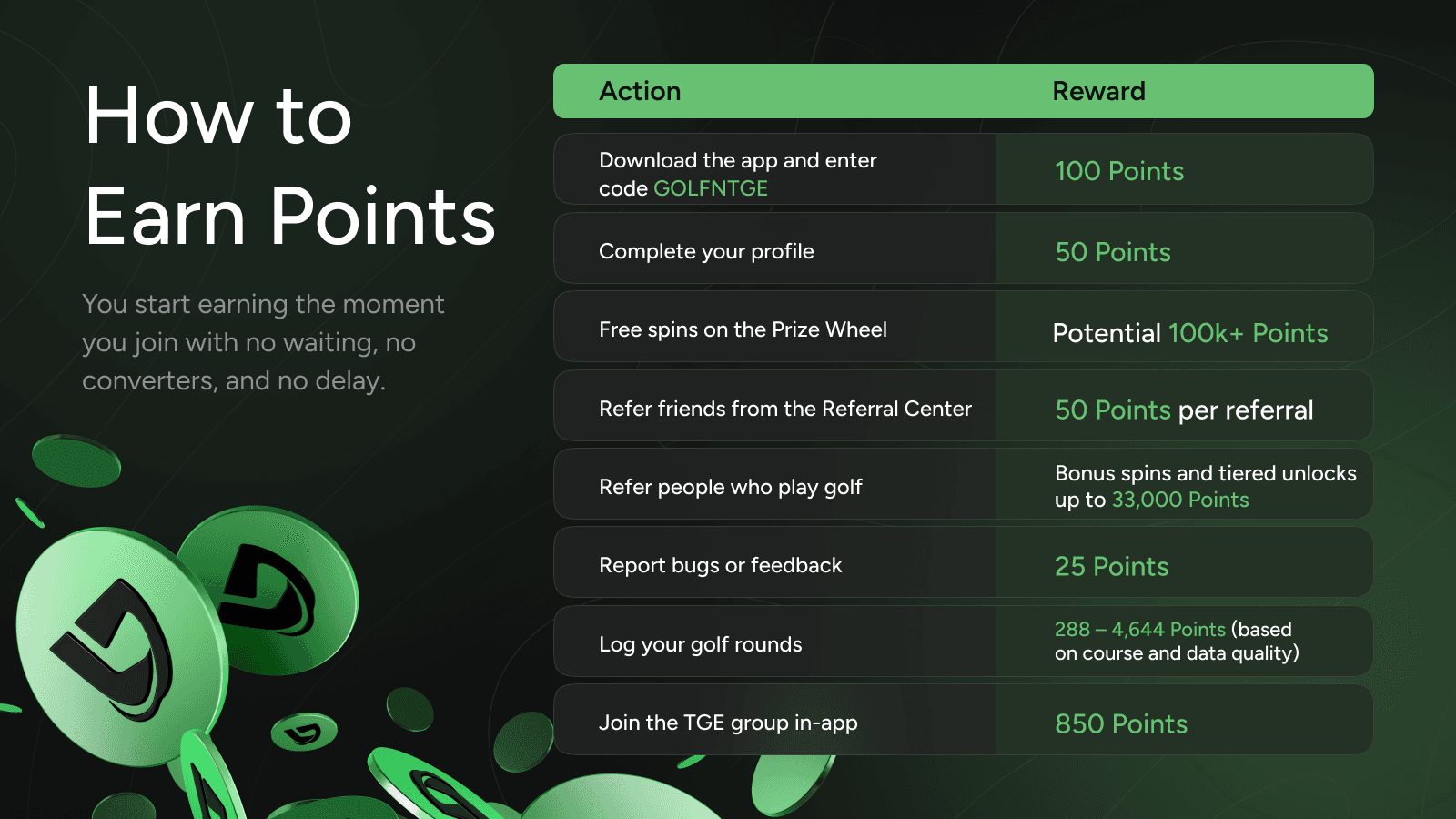 How to Earn Points

You start earning the moment you join with no waiting, no converters, and no delay.

| Action | Reward |
|---|---|
| Download the app and enter code GOLFNTGE | 100 Points |
| Complete your profile | 50 Points |
| Free spins on the Prize Wheel | Potential 100k+ Points |
| Refer friends from the Referral Center | 50 Points per referral |
| Refer people who play golf | Bonus spins and tiered unlocks up to 33,000 Points |
| Report bugs or feedback | 25 Points |
| Log your golf rounds | 288 – 4,644 Points (based on course and data quality) |
| Join the TGE group in-app | 850 Points |